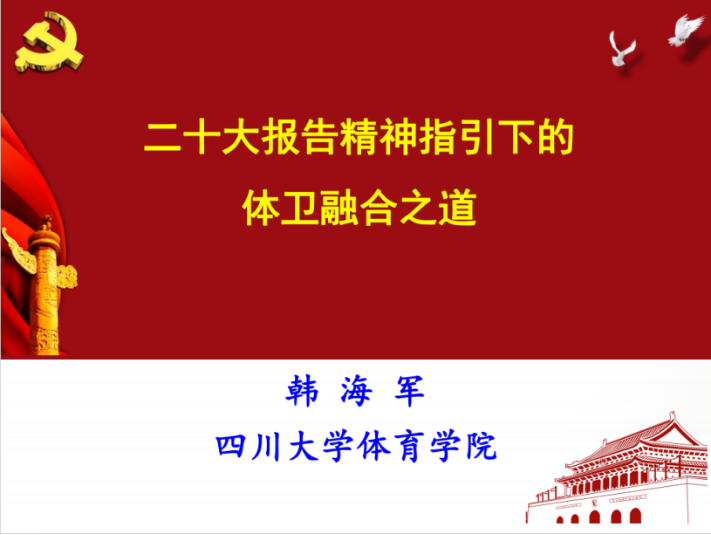 二十大报告精神指引下的
体卫融合之道

韩 海 军
四川大学体育学院